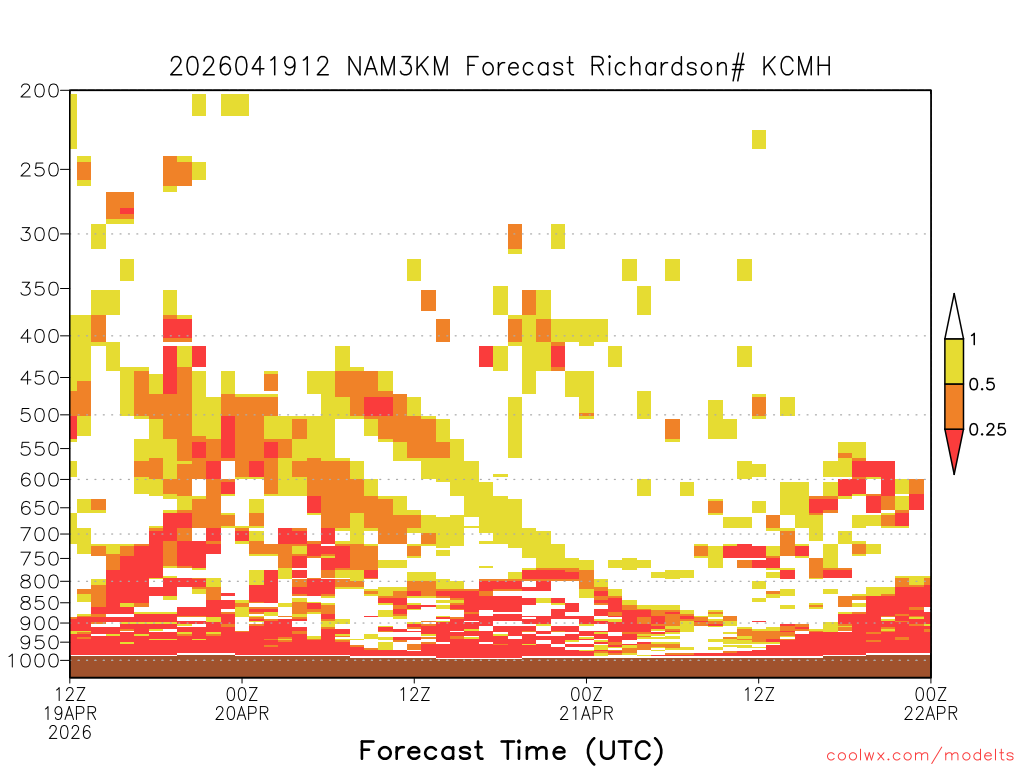 2026041912 NAM3KM Forecast Richardson# KCMH

200
250
300
350
400
450
500
550
600
650
700
750
800
850
900
950
1000

1
0.5
0.25

12Z
19APR
2026

00Z
20APR

12Z

00Z
21APR

12Z

00Z
22APR

Forecast Time (UTC)

coolwx.com/modelts